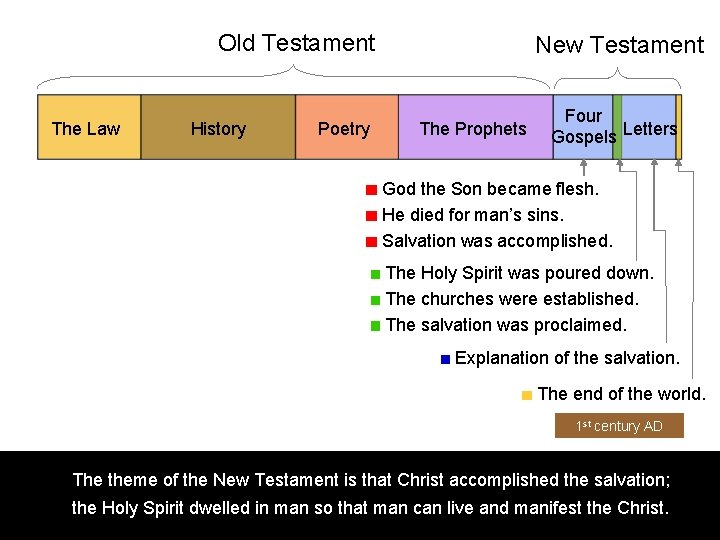 Old Testament

New Testament

The Law

History

Poetry

The Prophets

Four Gospels

Letters

God the Son became flesh.

He died for man's sins.

Salvation was accomplished.

The Holy Spirit was poured down.

The churches were established.

The salvation was proclaimed.

Explanation of the salvation.

The end of the world.

1st century AD

The theme of the New Testament is that Christ accomplished the salvation; the Holy Spirit dwelled in man so that man can live and manifest the Christ.